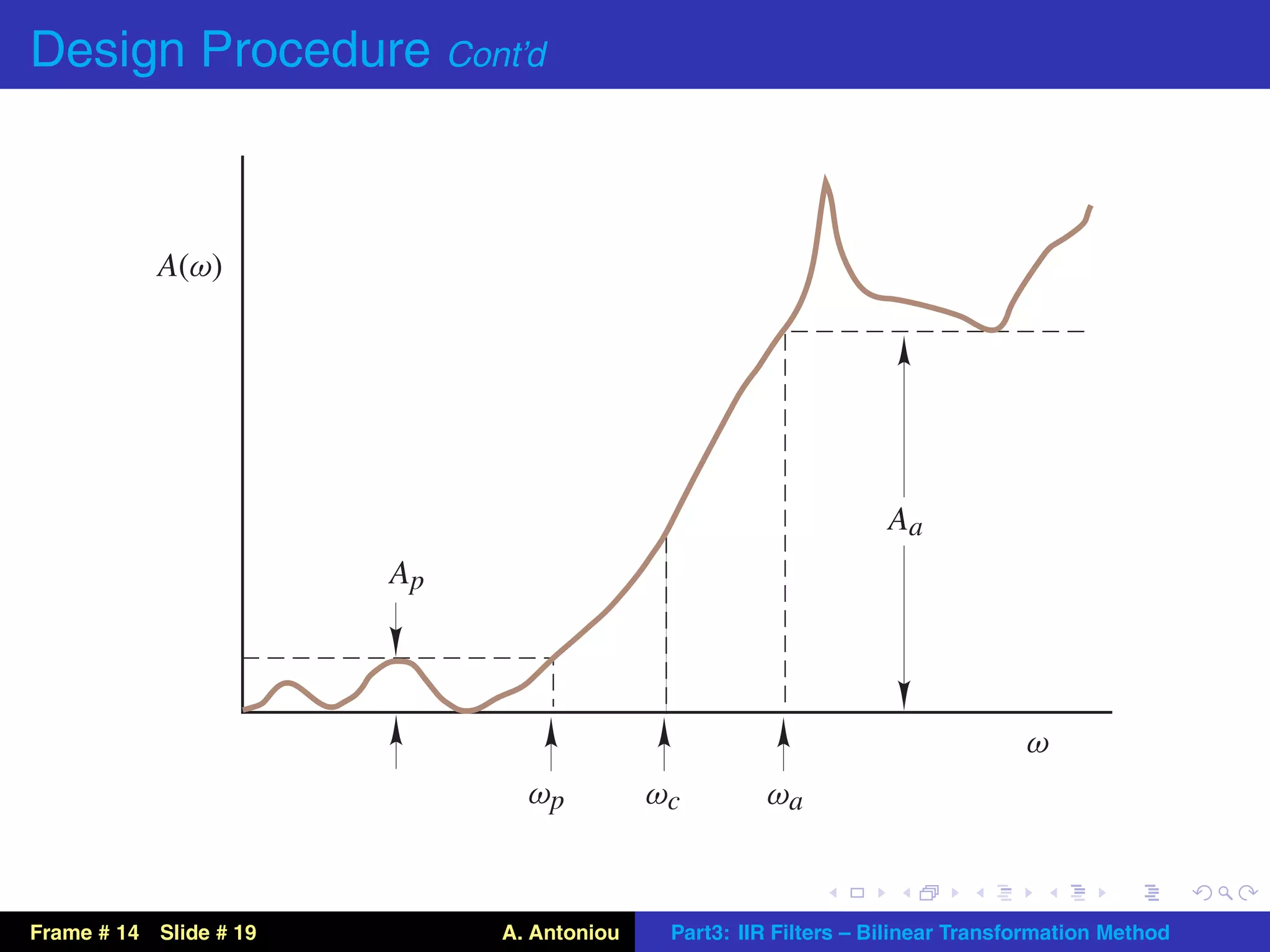 Design Procedure Cont'd

$A(\omega)$

$A_p$

$A_a$

$\omega$

$\omega_p$ $\omega_c$ $\omega_a$

Frame # 14 Slide # 19 A. Antoniou Part3: IIR Filters – Bilinear Transformation Method